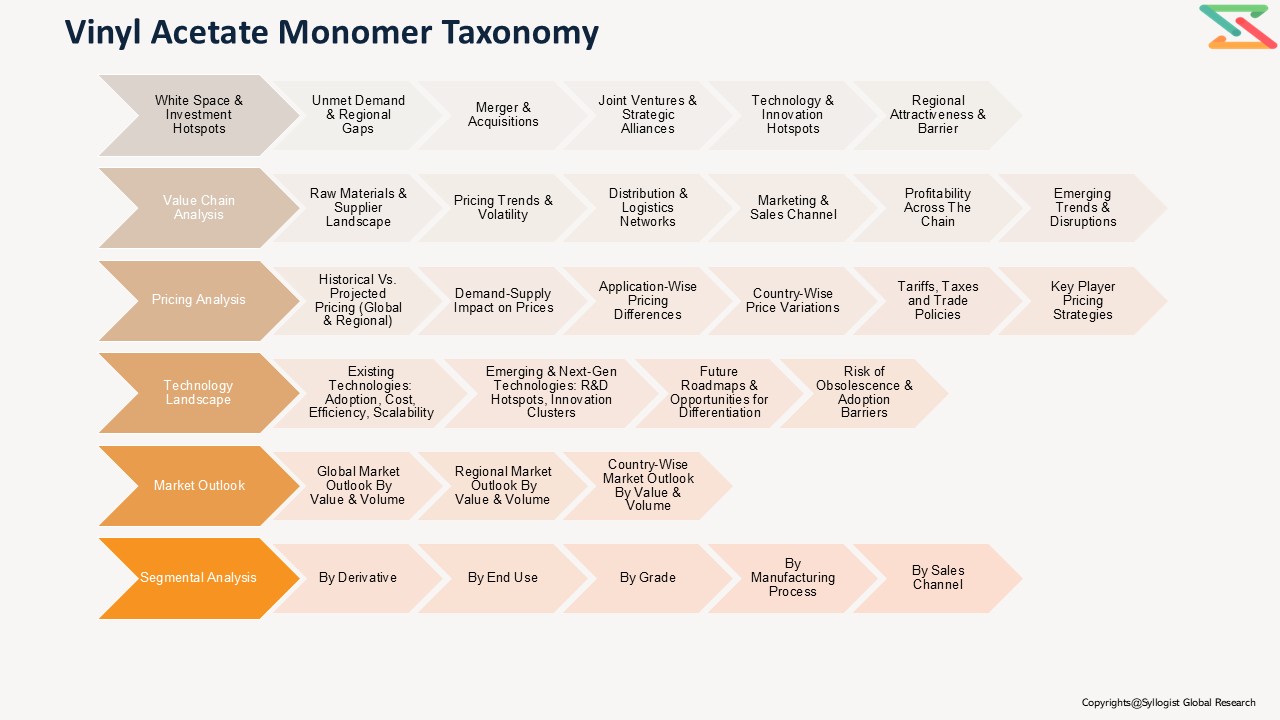 Vinyl Acetate Monomer Taxonomy

White Space & Investment Hotspots
Unmet Demand & Regional Gaps
Merger & Acquisitions
Joint Ventures & Strategic Alliances
Technology & Innovation Hotspots
Regional Attractiveness & Barrier

Value Chain Analysis
Raw Materials & Supplier Landscape
Pricing Trends & Volatility
Distribution & Logistics Networks
Marketing & Sales Channel
Profitability Across The Chain
Emerging Trends & Disruptions

Pricing Analysis
Historical Vs. Projected Pricing (Global & Regional)
Demand-Supply Impact on Prices
Application-Wise Pricing Differences
Country-Wise Price Variations
Tariffs, Taxes and Trade Policies
Key Player Pricing Strategies

Technology Landscape
Existing Technologies: Adoption, Cost, Efficiency, Scalability
Emerging & Next-Gen Technologies: R&D Hotspots, Innovation Clusters
Future Roadmaps & Opportunities for Differentiation
Risk of Obsolescence & Adoption Barriers

Market Outlook
Global Market Outlook By Value & Volume
Regional Market Outlook By Value & Volume
Country-Wise Market Outlook By Value & Volume

Segmental Analysis
By Derivative
By End Use
By Grade
By Manufacturing Process
By Sales Channel

Copyrights@Syllogist Global Research